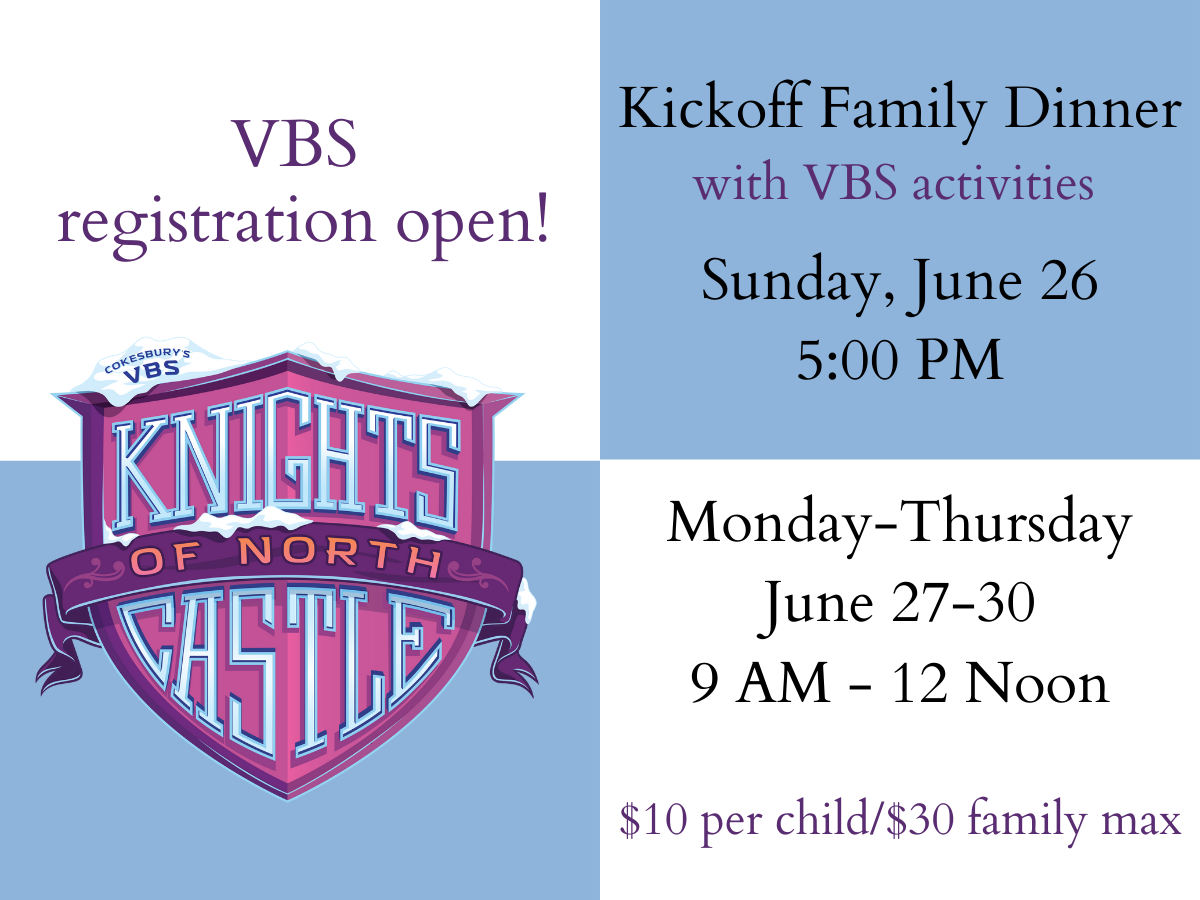 VBS
registration open!

COKESBURY'S
VBS
KNIGHTS
OF NORTH
CASTLE

Kickoff Family Dinner
with VBS activities
Sunday, June 26
5:00 PM

Monday-Thursday
June 27-30
9 AM - 12 Noon

\$10 per child/\$30 family max